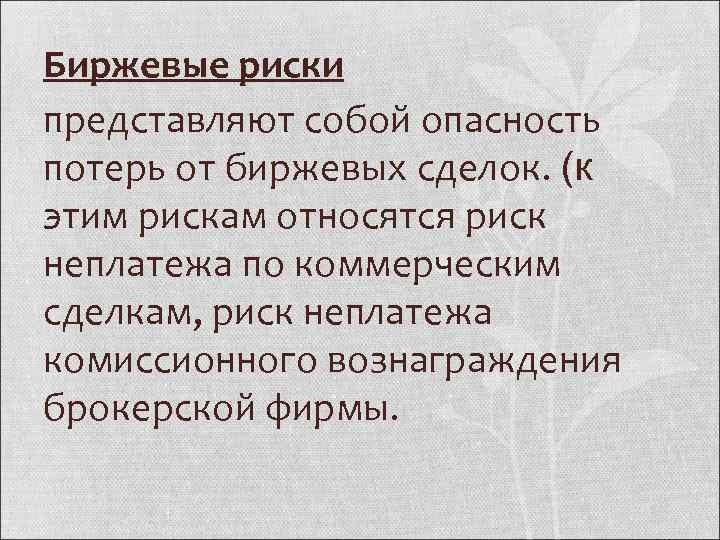 Биржевые риски

представляют собой опасность потерь от биржевых сделок. (к этим рискам относятся риск неплатежа по коммерческим сделкам, риск неплатежа комиссионного вознаграждения брокерской фирмы.